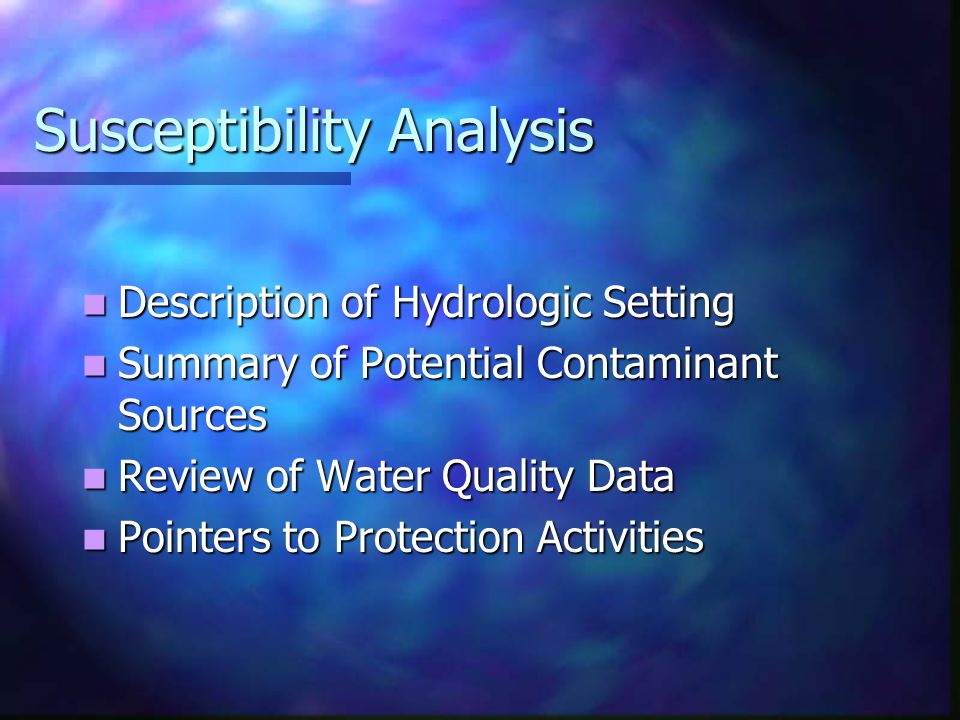 Susceptibility Analysis

- Description of Hydrologic Setting
- Summary of Potential Contaminant Sources
- Review of Water Quality Data
- Pointers to Protection Activities